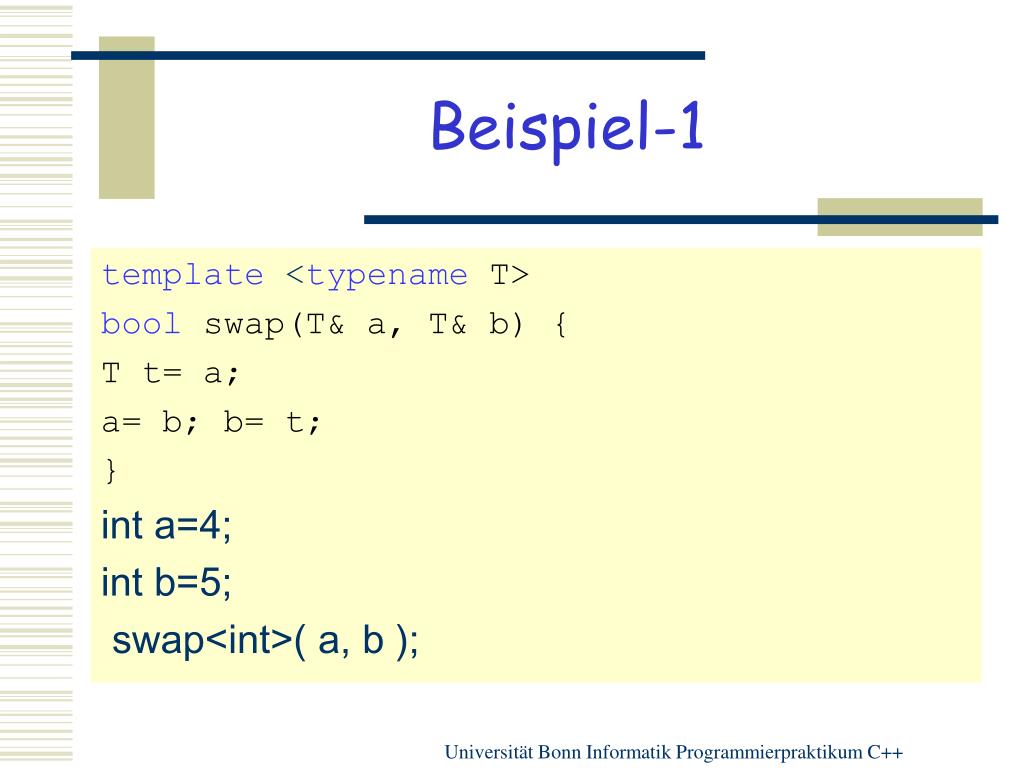 Beispiel-1

template <typename T>
bool swap(T& a, T& b) {
T t= a;
a= b; b= t;
}
int a=4;
int b=5;
swap<int>( a, b );

Universität Bonn Informatik Programmierpraktikum C++